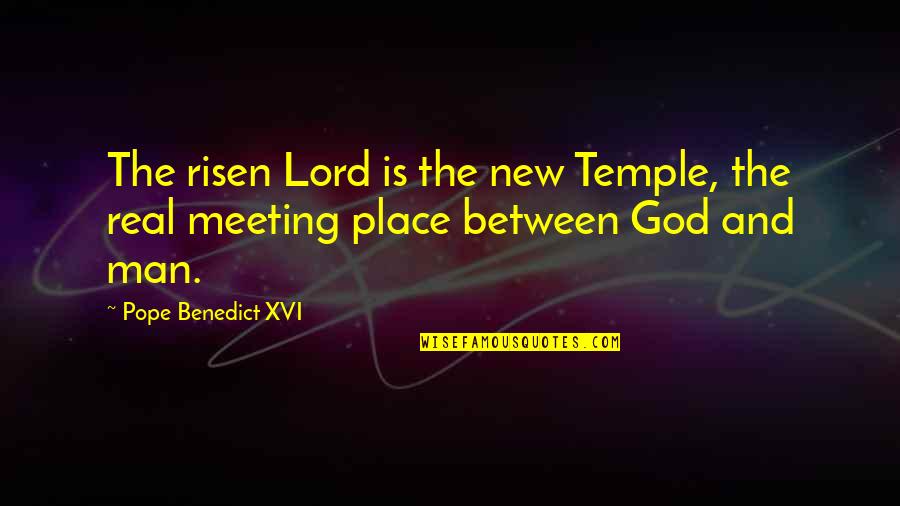 The risen Lord is the new Temple, the real meeting place between God and man.

~ Pope Benedict XVI

WISEFAMOUSQUOTES.COM